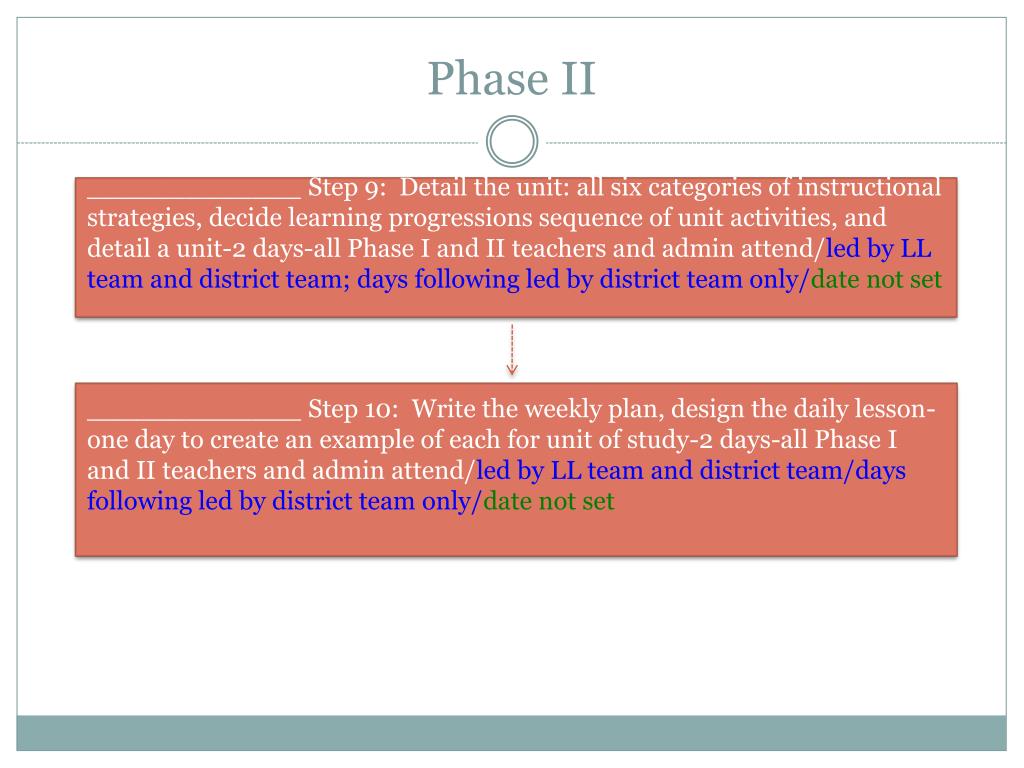 Phase II

______________ Step 9: Detail the unit: all six categories of instructional strategies, decide learning progressions sequence of unit activities, and detail a unit-2 days-all Phase I and II teachers and admin attend/led by LL team and district team; days following led by district team only/date not set

______________ Step 10: Write the weekly plan, design the daily lesson-one day to create an example of each for unit of study-2 days-all Phase I and II teachers and admin attend/led by LL team and district team/days following led by district team only/date not set